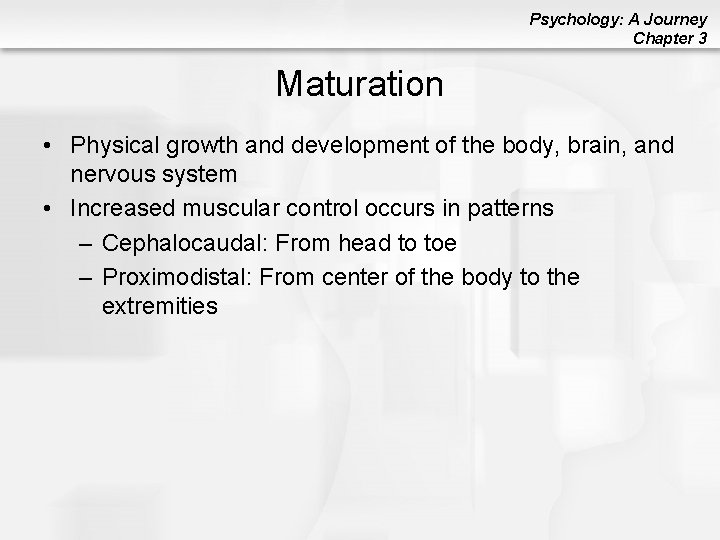 Psychology: A Journey
Chapter 3

Maturation

• Physical growth and development of the body, brain, and nervous system
• Increased muscular control occurs in patterns
– Cephalocaudal: From head to toe
– Proximodistal: From center of the body to the extremities